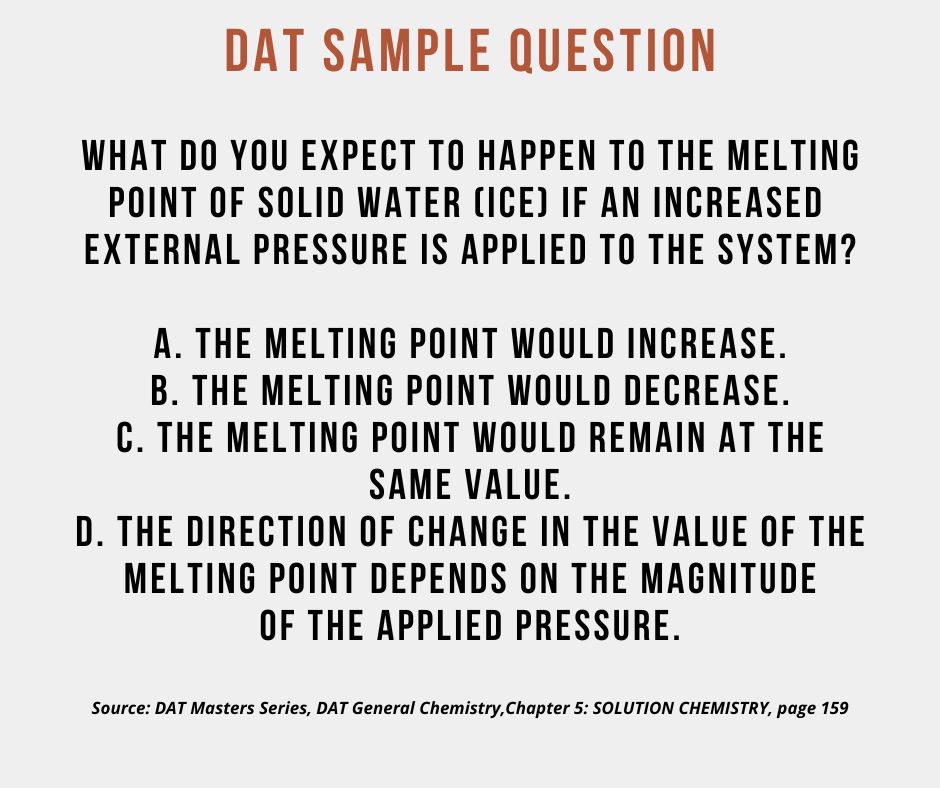 DAT SAMPLE QUESTION

WHAT DO YOU EXPECT TO HAPPEN TO THE MELTING POINT OF SOLID WATER (ICE) IF AN INCREASED EXTERNAL PRESSURE IS APPLIED TO THE SYSTEM?

A. THE MELTING POINT WOULD INCREASE.
B. THE MELTING POINT WOULD DECREASE.
C. THE MELTING POINT WOULD REMAIN AT THE SAME VALUE.
D. THE DIRECTION OF CHANGE IN THE VALUE OF THE MELTING POINT DEPENDS ON THE MAGNITUDE OF THE APPLIED PRESSURE.

Source: DAT Masters Series, DAT General Chemistry,Chapter 5: SOLUTION CHEMISTRY, page 159